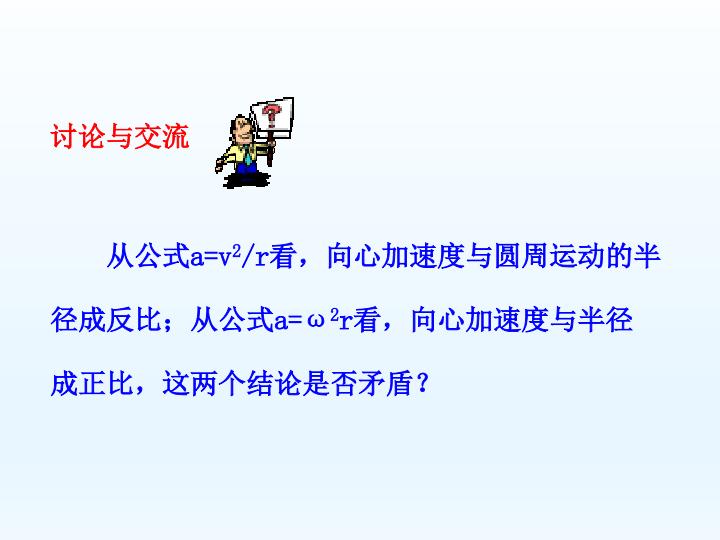 讨论与交流

?

从公式$a=v^2/r$看，向心加速度与圆周运动的半径成反比；从公式$a=\omega^2r$看，向心加速度与半径成正比，这两个结论是否矛盾？